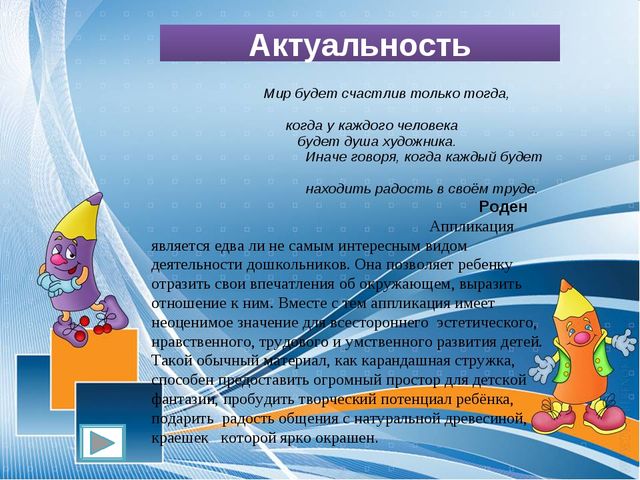 Актуальность

Мир будет счастлив только тогда,

когда у каждого человека
будет душа художника.
Иначе говоря, когда каждый будет

находить радость в своём труде.
Роден

Аппликация является едва ли не самым интересным видом деятельности дошкольников. Она позволяет ребенку отразить свои впечатления об окружающем, выразить отношение к ним. Вместе с тем аппликация имеет неоценимое значение для всестороннего эстетического, нравственного, трудового и умственного развития детей. Такой обычный материал, как карандашная стружка, способен предоставить огромный простор для детской фантазии, пробудить творческий потенциал ребёнка, подарить радость общения с натуральной древесиной, краешек которой ярко окрашен.